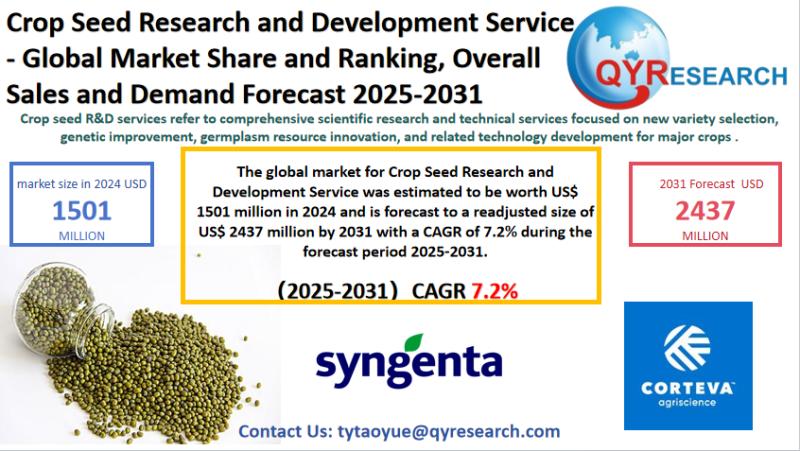 Crop Seed Research and Development Service - Global Market Share and Ranking, Overall Sales and Demand Forecast 2025-2031

QYRESEARCH

Crop seed R&D services refer to comprehensive scientific research and technical services focused on new variety selection, genetic improvement, germplasm resource innovation, and related technology development for major crops .

market size in 2024 USD
1501
MILLION

The global market for Crop Seed Research and Development Service was estimated to be worth US$ 1501 million in 2024 and is forecast to a readjusted size of US$ 2437 million by 2031 with a CAGR of 7.2% during the forecast period 2025-2031.

（2025-2031） CAGR 7.2%

2031 Forecast USD
2437
MILLION

syngenta

CORTEVA
agriscience

Contact Us: tytaoyue@qyresearch.com